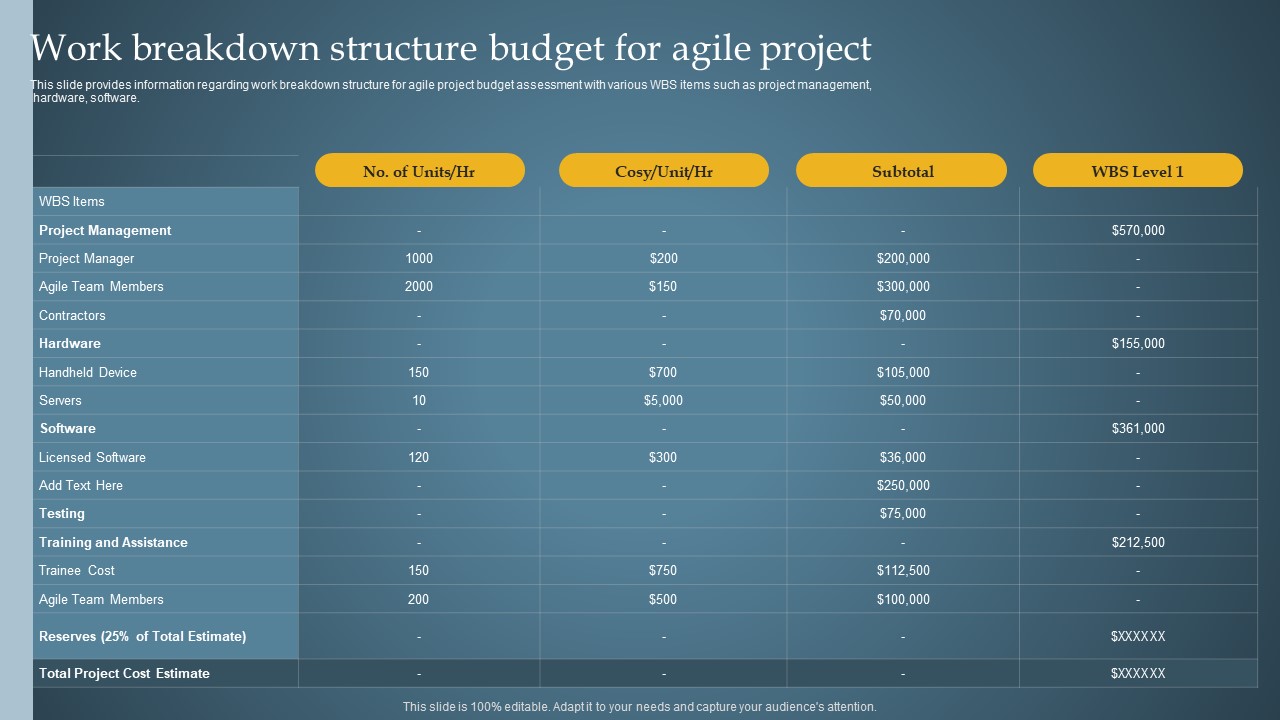 Work breakdown structure budget for agile project

This slide provides information regarding work breakdown structure for agile project budget assessment with various WBS items such as project management, hardware, software.

| | No. of Units/Hr | Cosy/Unit/Hr | Subtotal | WBS Level 1 |
|---|---|---|---|---|
| WBS Items | | | | |
| Project Management | - | - | - | $570,000 |
| Project Manager | 1000 | $200 | $200,000 | - |
| Agile Team Members | 2000 | $150 | $300,000 | - |
| Contractors | - | - | $70,000 | - |
| Hardware | - | - | - | $155,000 |
| Handheld Device | 150 | $700 | $105,000 | - |
| Servers | 10 | $5,000 | $50,000 | - |
| Software | - | - | - | $361,000 |
| Licensed Software | 120 | $300 | $36,000 | - |
| Add Text Here | - | - | $250,000 | - |
| Testing | - | - | $75,000 | - |
| Training and Assistance | - | - | - | $212,500 |
| Trainee Cost | 150 | $750 | $112,500 | - |
| Agile Team Members | 200 | $500 | $100,000 | - |
| Reserves (25% of Total Estimate) | - | - | - | $XXXXXX |
| Total Project Cost Estimate | - | - | - | $XXXXXX |

This slide is 100% editable. Adapt it to your needs and capture your audience's attention.